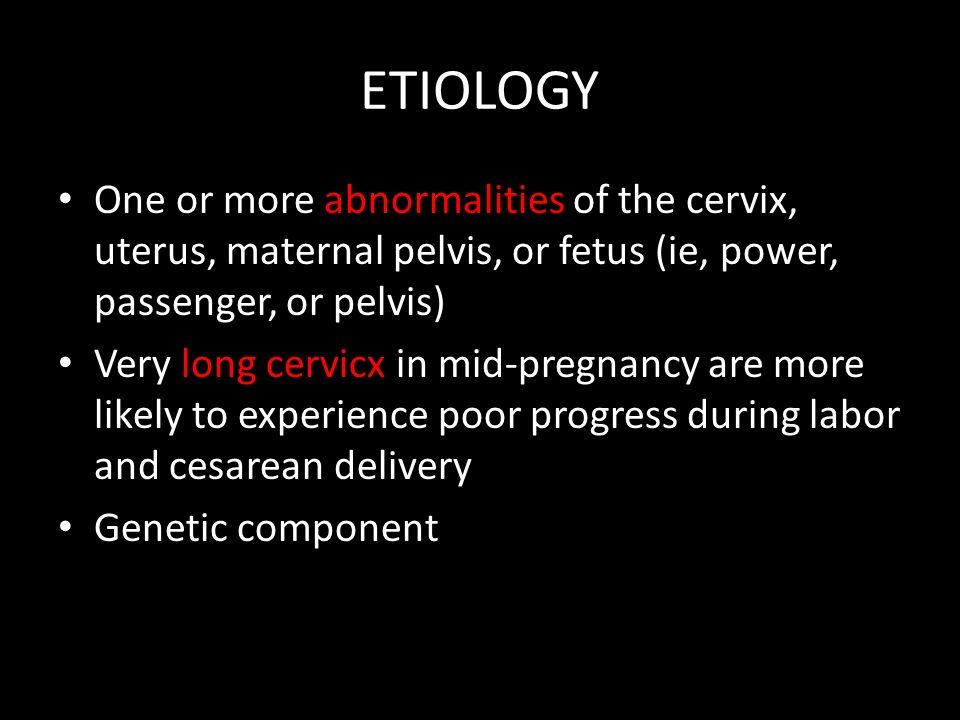 ETIOLOGY

• One or more abnormalities of the cervix, uterus, maternal pelvis, or fetus (ie, power, passenger, or pelvis)

• Very long cervicx in mid-pregnancy are more likely to experience poor progress during labor and cesarean delivery

• Genetic component